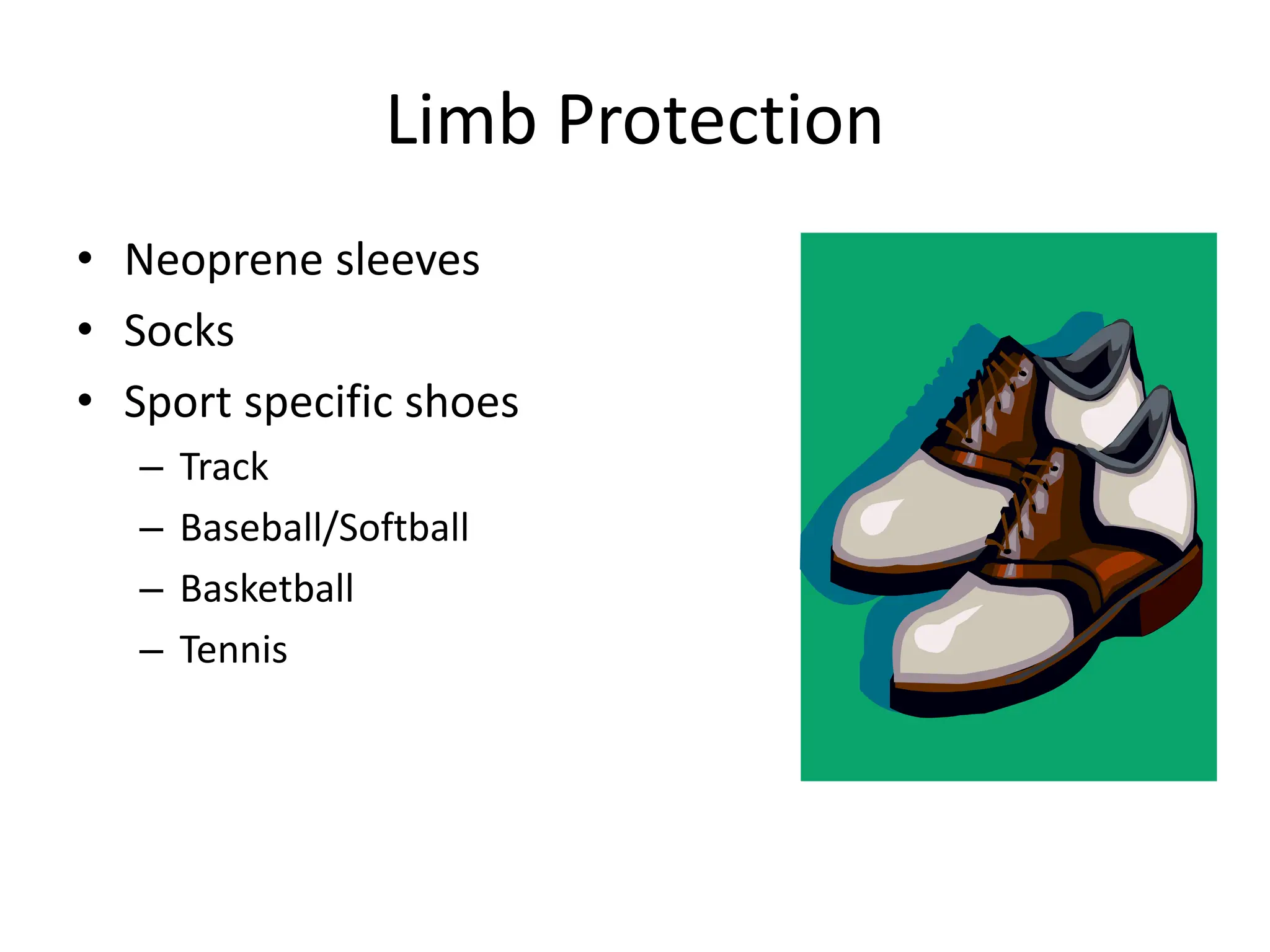 Limb Protection

• Neoprene sleeves
• Socks
• Sport specific shoes
– Track
– Baseball/Softball
– Basketball
– Tennis